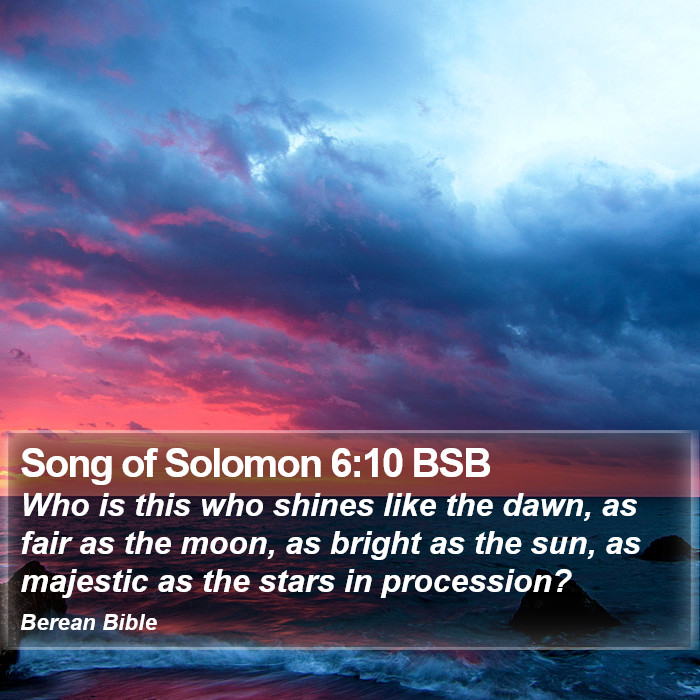 Song of Solomon 6:10 BSB
Who is this who shines like the dawn, as fair as the moon, as bright as the sun, as majestic as the stars in procession?
Berean Bible